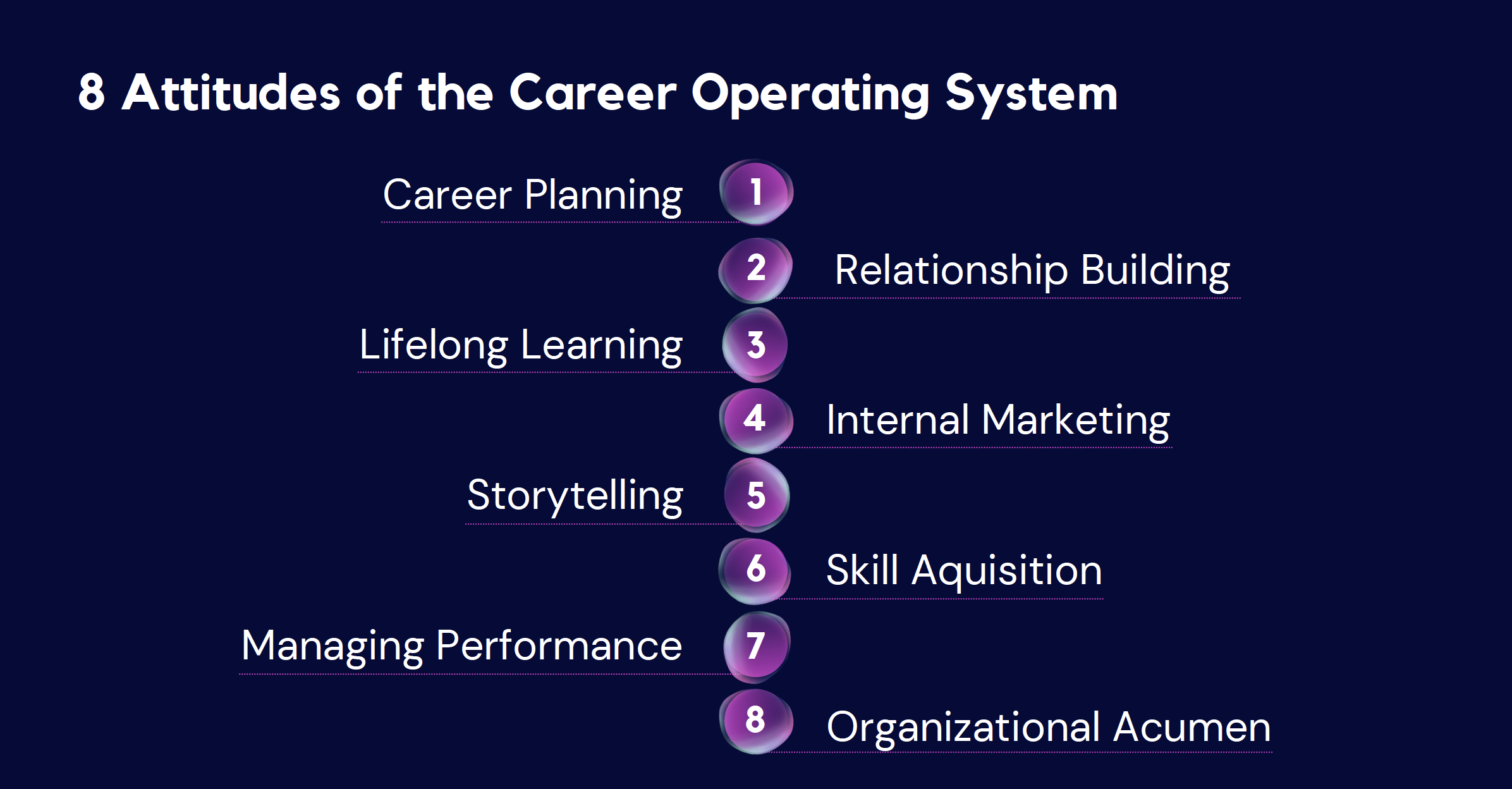 8 Attitudes of the Career Operating System

Career Planning 1

2 Relationship Building

Lifelong Learning 3

4 Internal Marketing

Storytelling 5

6 Skill Aquisition

Managing Performance 7

8 Organizational Acumen